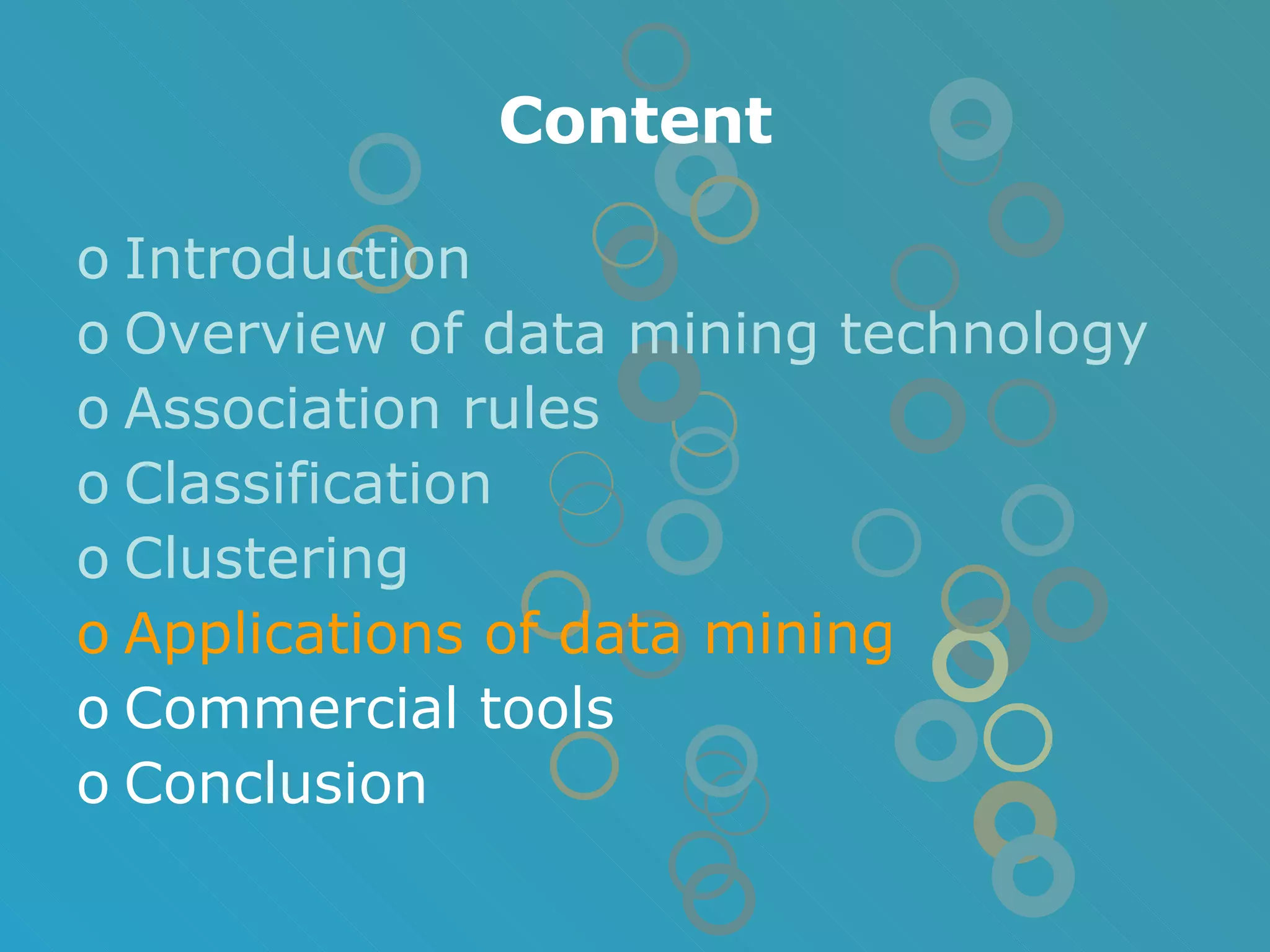 Content

o Introduction
o Overview of data mining technology
o Association rules
o Classification
o Clustering
o Applications of data mining
o Commercial tools
o Conclusion